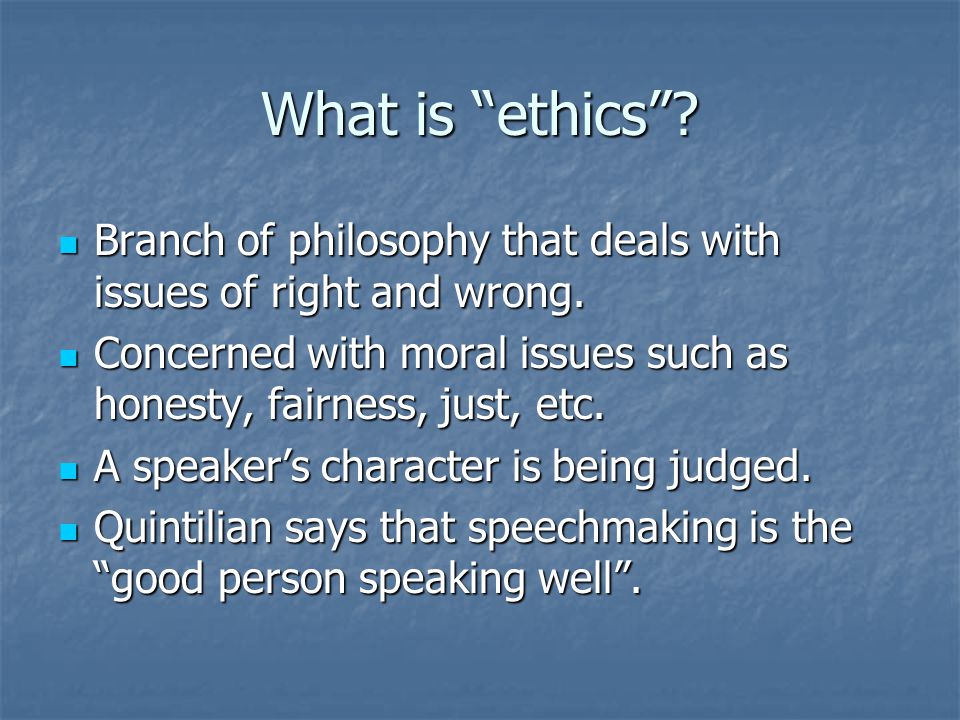 What is “ethics”?

- Branch of philosophy that deals with issues of right and wrong.
- Concerned with moral issues such as honesty, fairness, just, etc.
- A speaker’s character is being judged.
- Quintilian says that speechmaking is the “good person speaking well”.